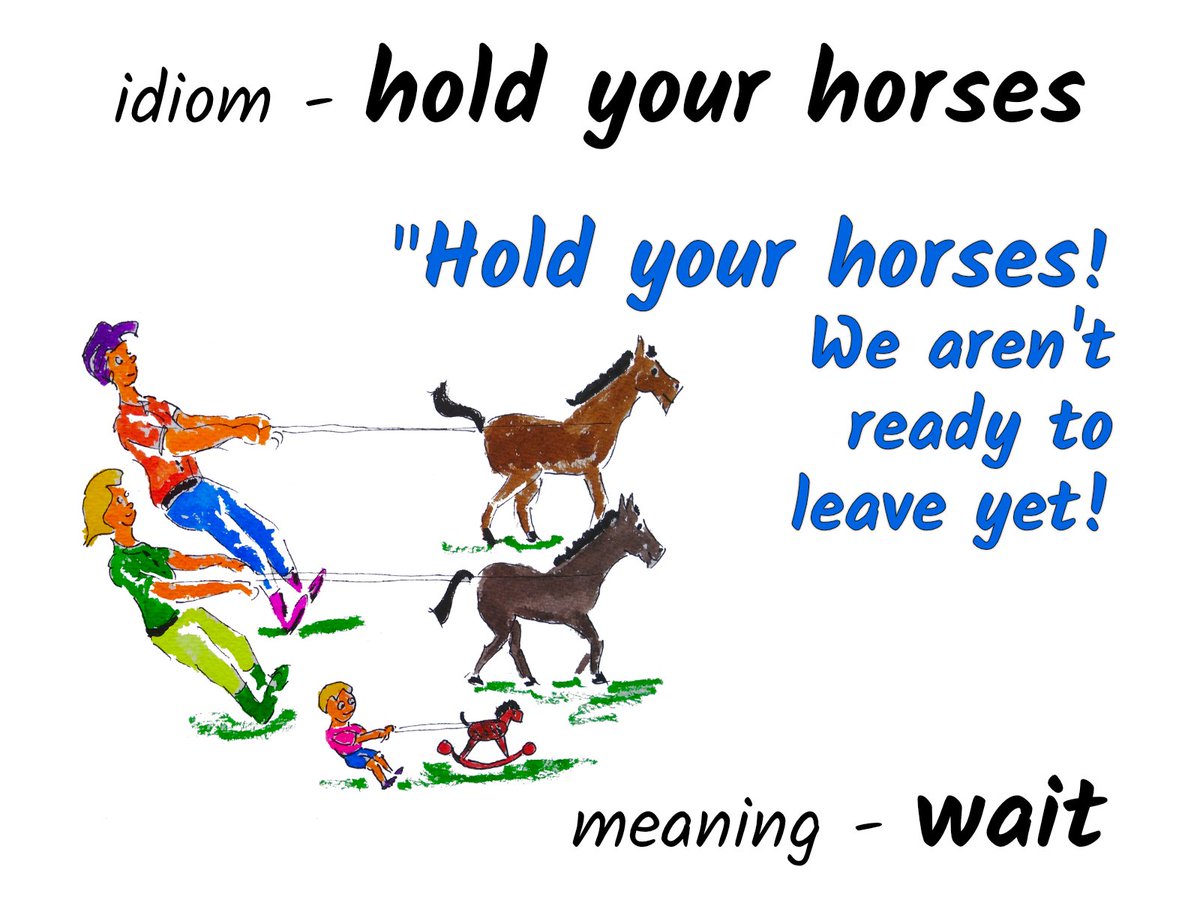 idiom - hold your horses

"Hold your horses! We aren't ready to leave yet!

meaning - wait